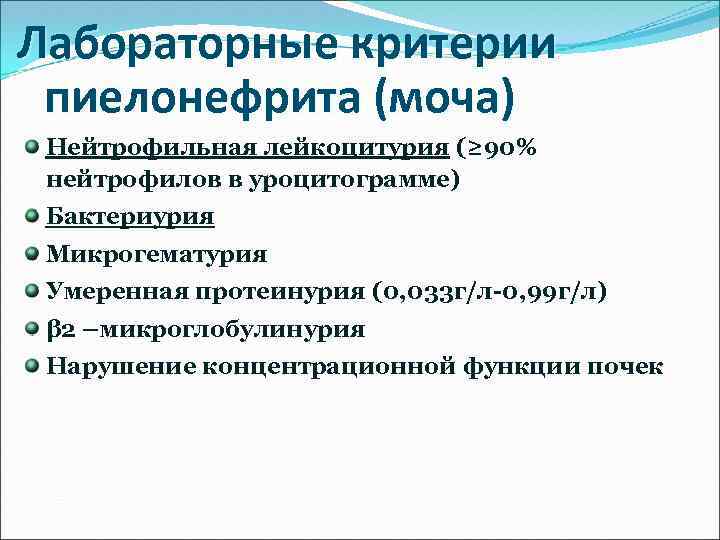 Лабораторные критерии пиелонефрита (моча)

Нейтрофильная лейкоцитурия (≥90% нейтрофилов в уроцитограмме)

Бактериурия

Микрогематурия

Умеренная протеинурия (0,033г/л-0,99г/л)

β2 –микроглобулинурия

Нарушение концентрационной функции почек